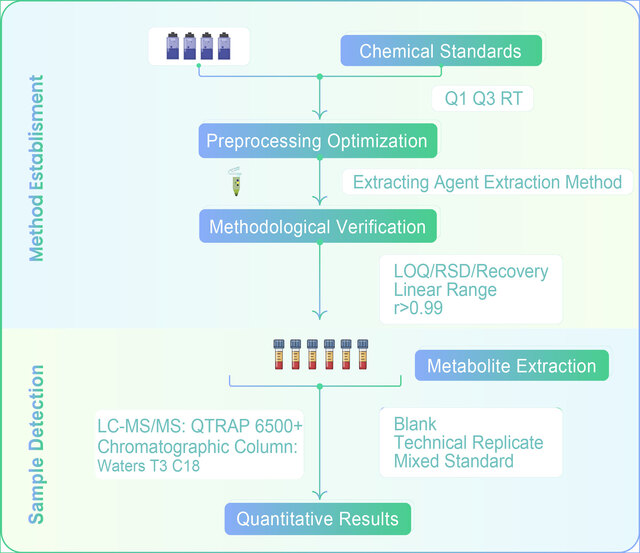 Method Establisment

Chemical Standards

Q1 Q3 RT

Preprocessing Optimization

Extracting Agent Extraction Method

Methodological Verification

LOQ/RSD/Recovery
Linear Range
r>0.99

Sample Detection

Metabolite Extraction

LC-MS/MS: QTRAP 6500+
Chromatographic Column:
Waters T3 C18

Blank
Technical Replicate
Mixed Standard

Quantitative Results